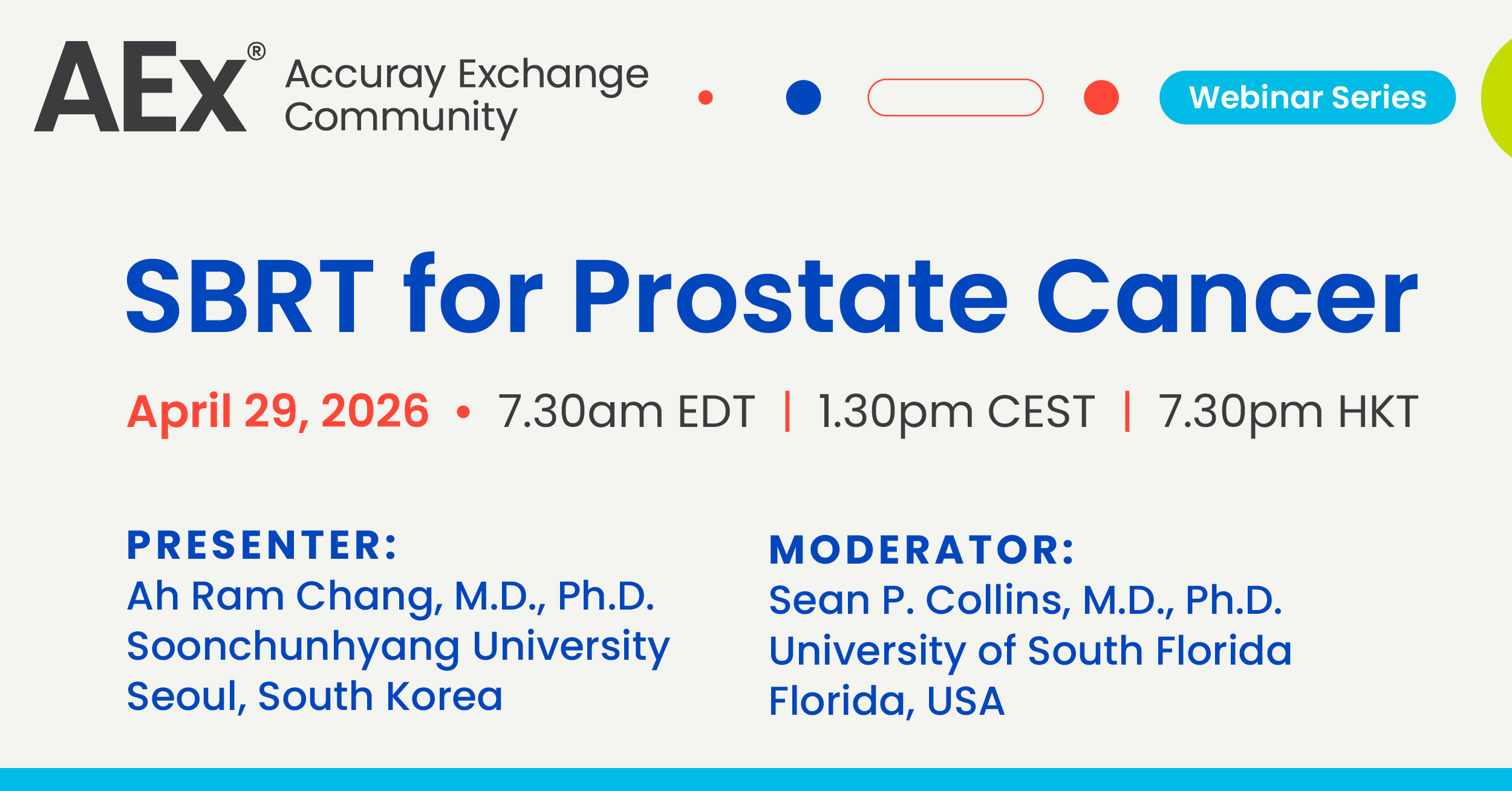 AEx®
Accuray Exchange Community

Webinar Series

SBRT for Prostate Cancer

April 29, 2026 • 7.30am EDT | 1.30pm CEST | 7.30pm HKT

PRESENTER:
Ah Ram Chang, M.D., Ph.D.
Soonchunhyang University
Seoul, South Korea

MODERATOR:
Sean P. Collins, M.D., Ph.D.
University of South Florida
Florida, USA